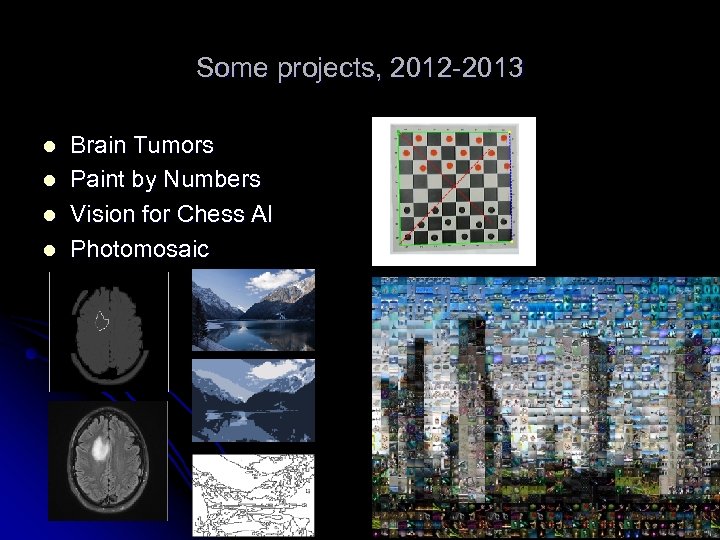 Some projects, 2012-2013

- Brain Tumors
- Paint by Numbers
- Vision for Chess AI
- Photomosaic